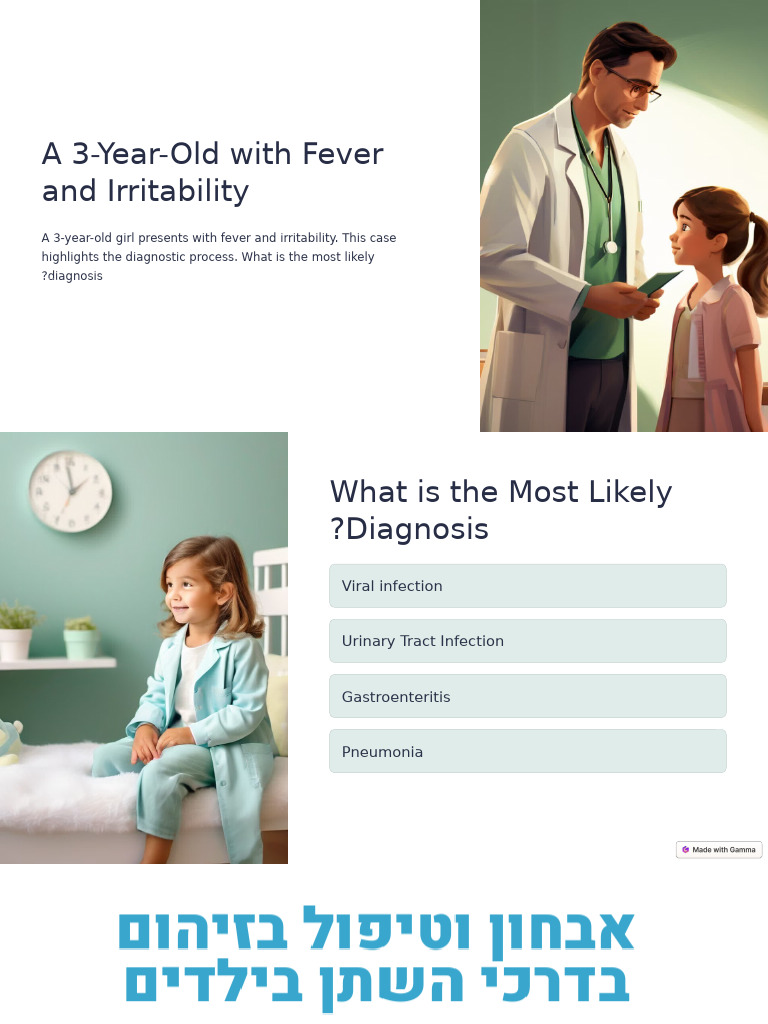 A 3-Year-Old with Fever and Irritability

A 3-year-old girl presents with fever and irritability. This case highlights the diagnostic process. What is the most likely ?diagnosis

What is the Most Likely ?Diagnosis

Viral infection

Urinary Tract Infection

Gastroenteritis

Pneumonia

Made with Gamma

אבחון וטיפול בזיהום בדרכי השתן בילדים